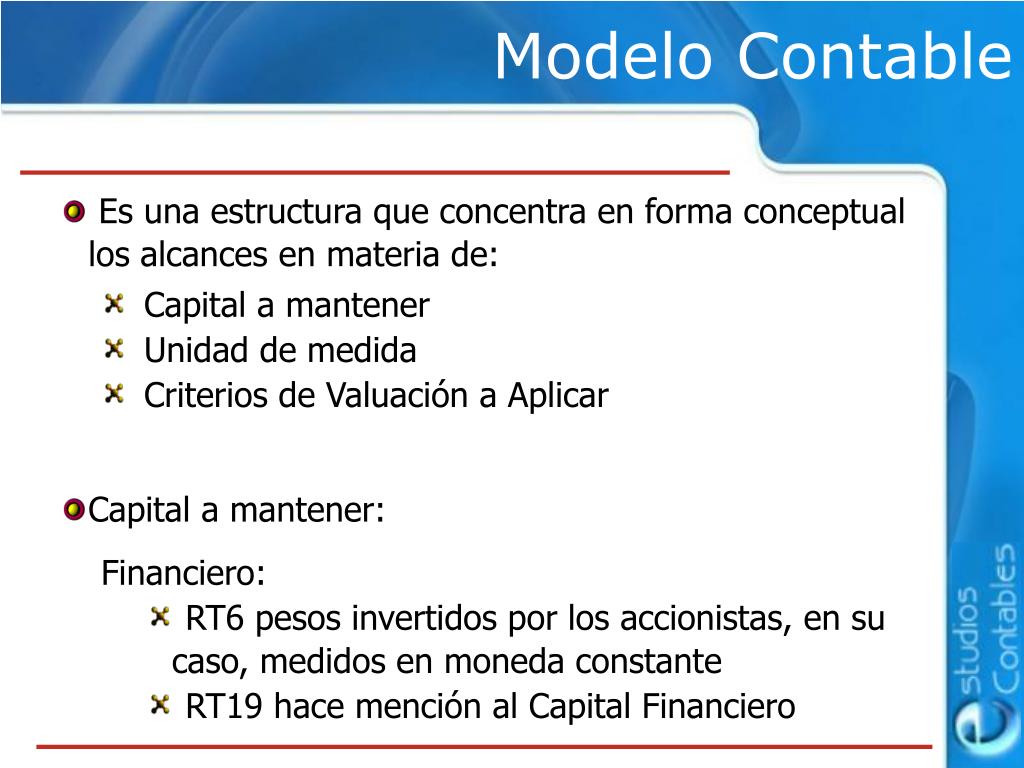 Modelo Contable

Es una estructura que concentra en forma conceptual los alcances en materia de:

Capital a mantener
Unidad de medida
Criterios de Valuación a Aplicar

Capital a mantener:

Financiero:

RT6 pesos invertidos por los accionistas, en su caso, medidos en moneda constante
RT19 hace mención al Capital Financiero

estudios Contables